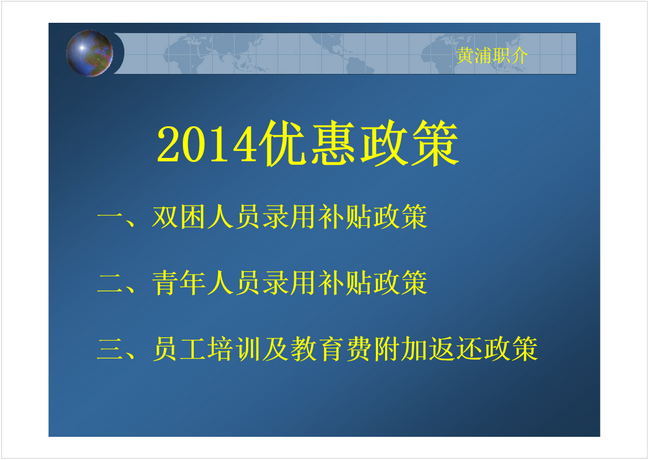 黄浦职介

2014优惠政策

一、双困人员录用补贴政策

二、青年人员录用补贴政策

三、员工培训及教育费附加返还政策